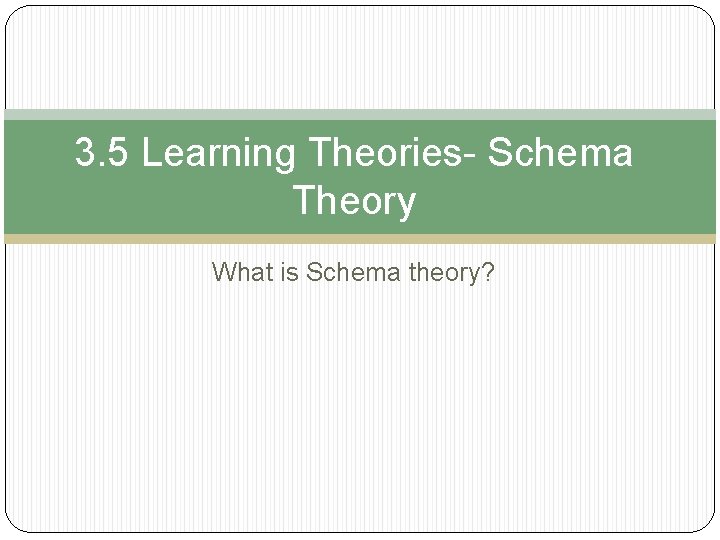 3.5 Learning Theories- Schema Theory

What is Schema theory?